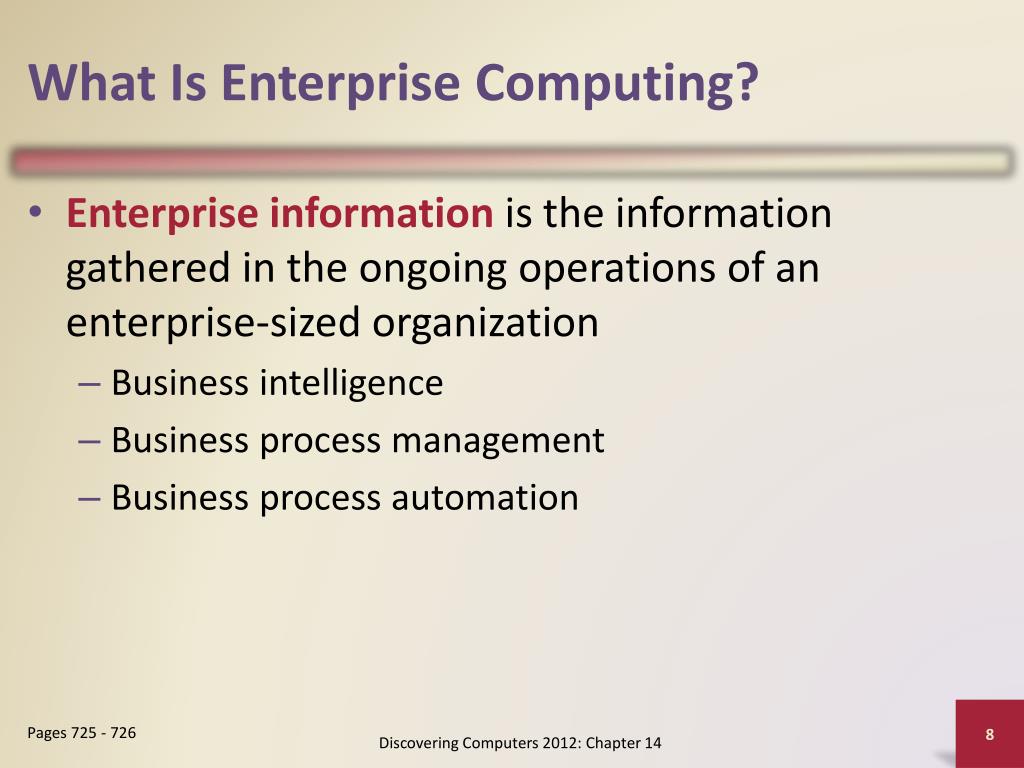 What Is Enterprise Computing?

• Enterprise information is the information gathered in the ongoing operations of an enterprise-sized organization
– Business intelligence
– Business process management
– Business process automation

Pages 725 - 726

Discovering Computers 2012: Chapter 14

8